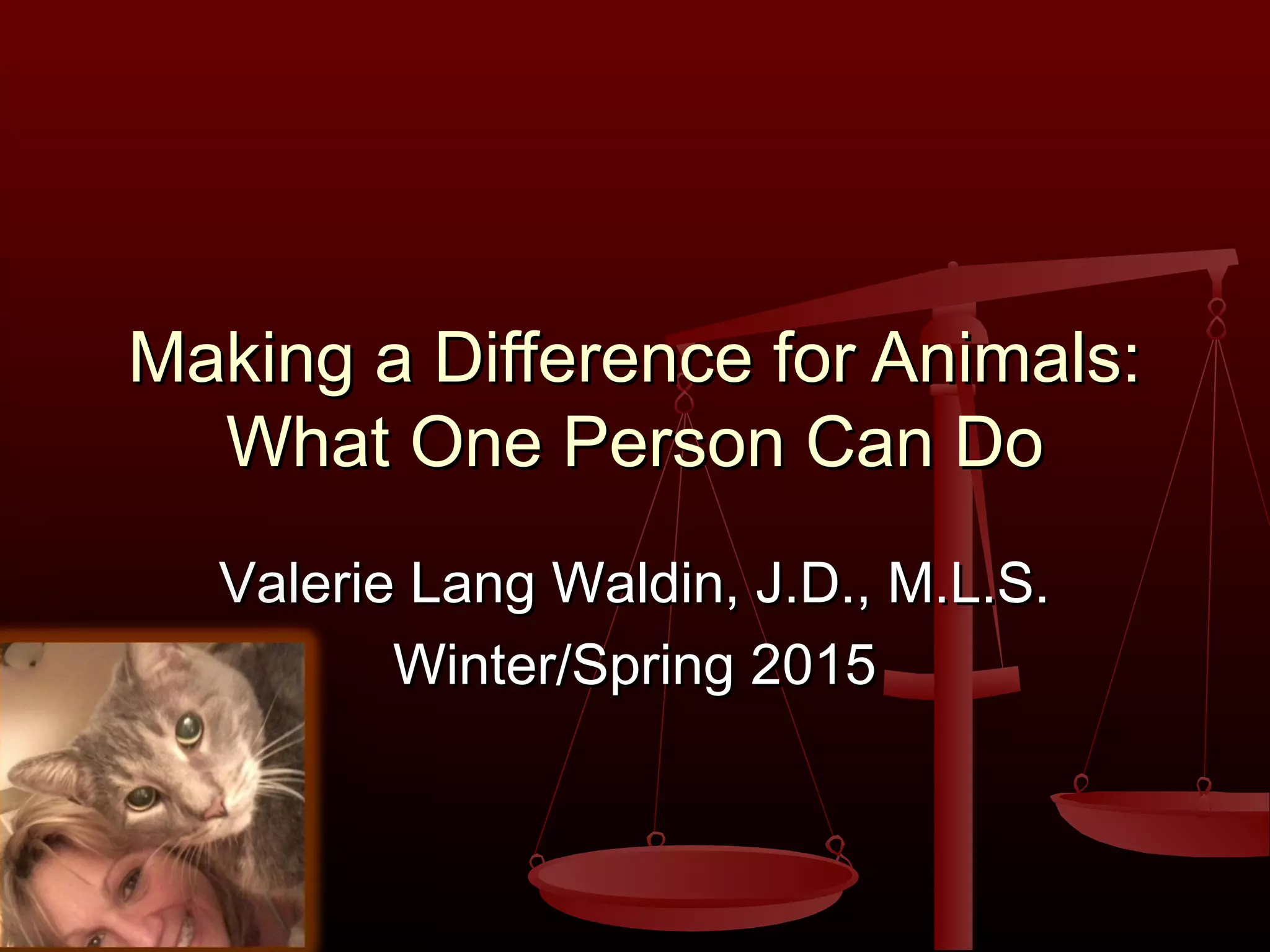 Making a Difference for Animals: What One Person Can Do

Valerie Lang Waldin, J.D., M.L.S.

Winter/Spring 2015